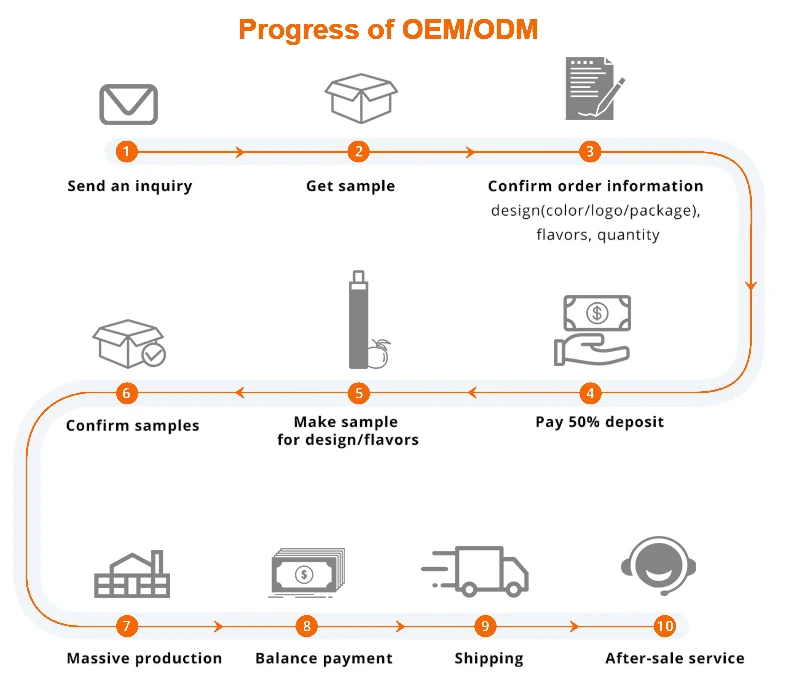 Progress of OEM/ODM

1
Send an inquiry

2
Get sample

3
Confirm order information
design(color/logo/package), flavors, quantity

4
Pay 50% deposit

5
Make sample for design/flavors

6
Confirm samples

7
Massive production

8
Balance payment

9
Shipping

10
After-sale service